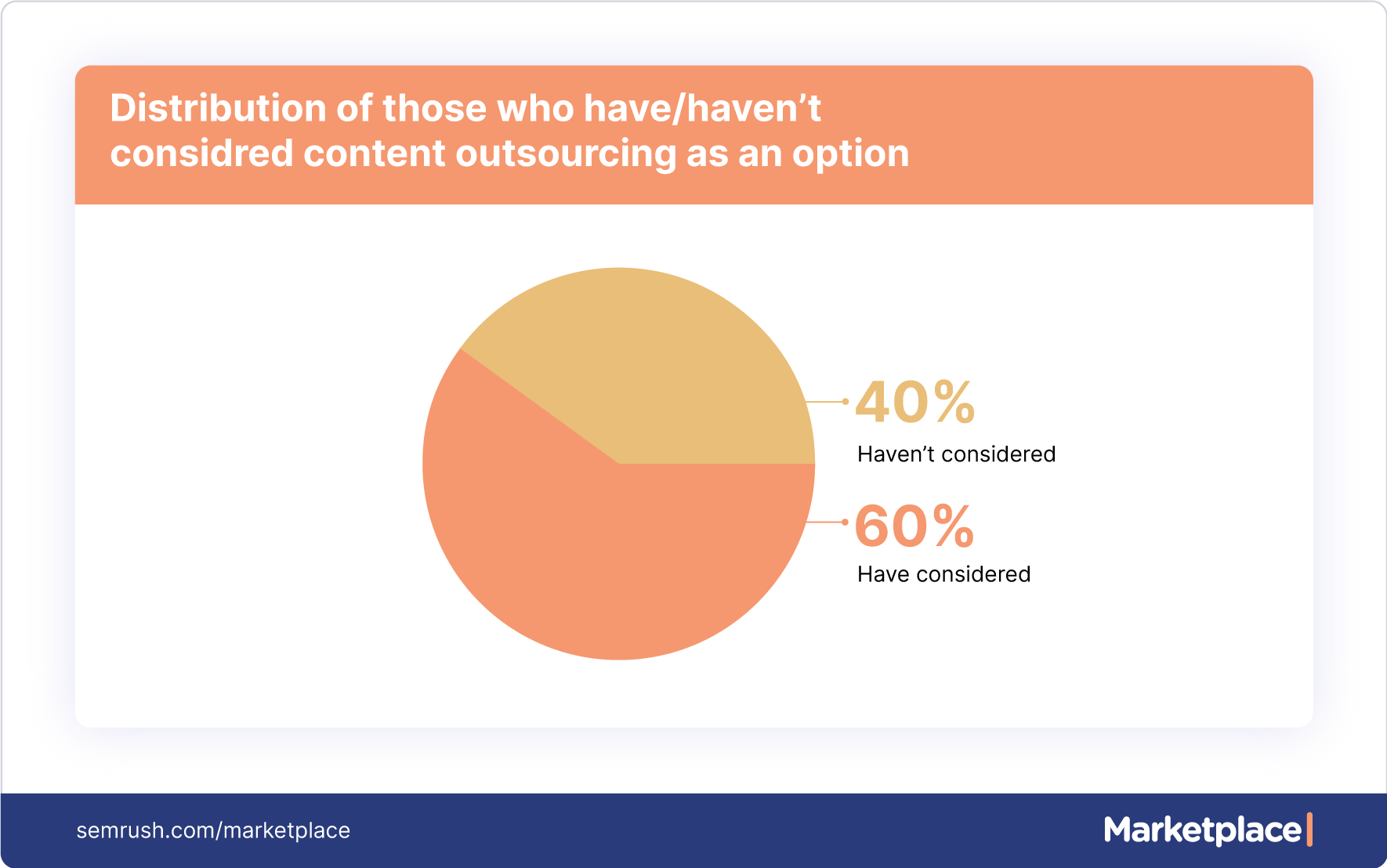 Distribution of those who have/haven't considred content outsourcing as an option

40%
Haven't considered

60%
Have considered

semrush.com/marketplace

Marketplace